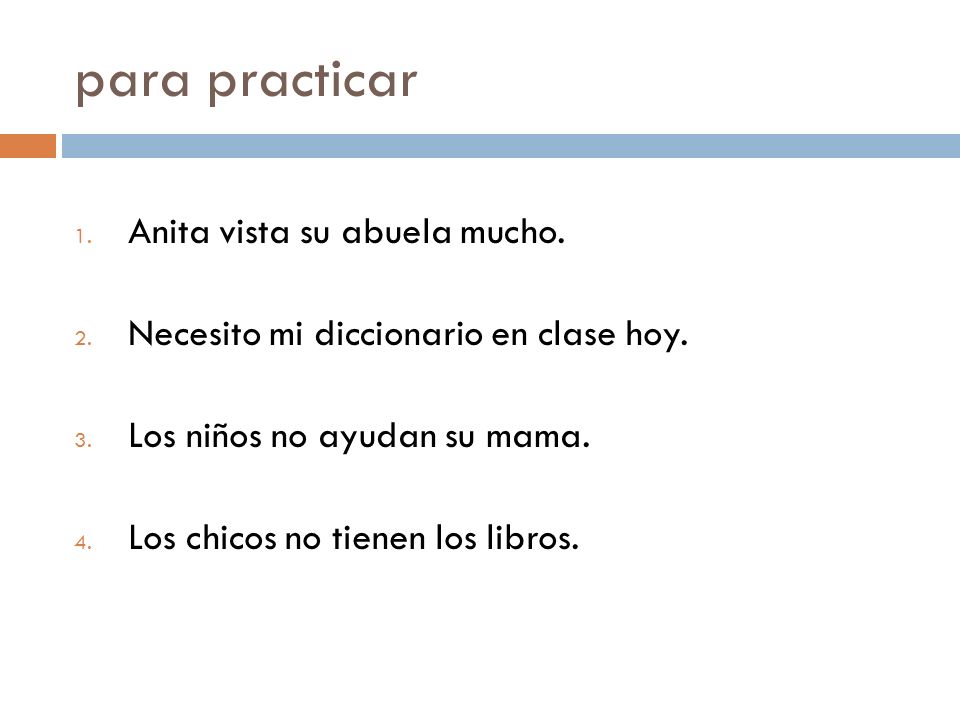 para practicar

1. Anita vista su abuela mucho.

2. Necesito mi diccionario en clase hoy.

3. Los niños no ayudan su mama.

4. Los chicos no tienen los libros.